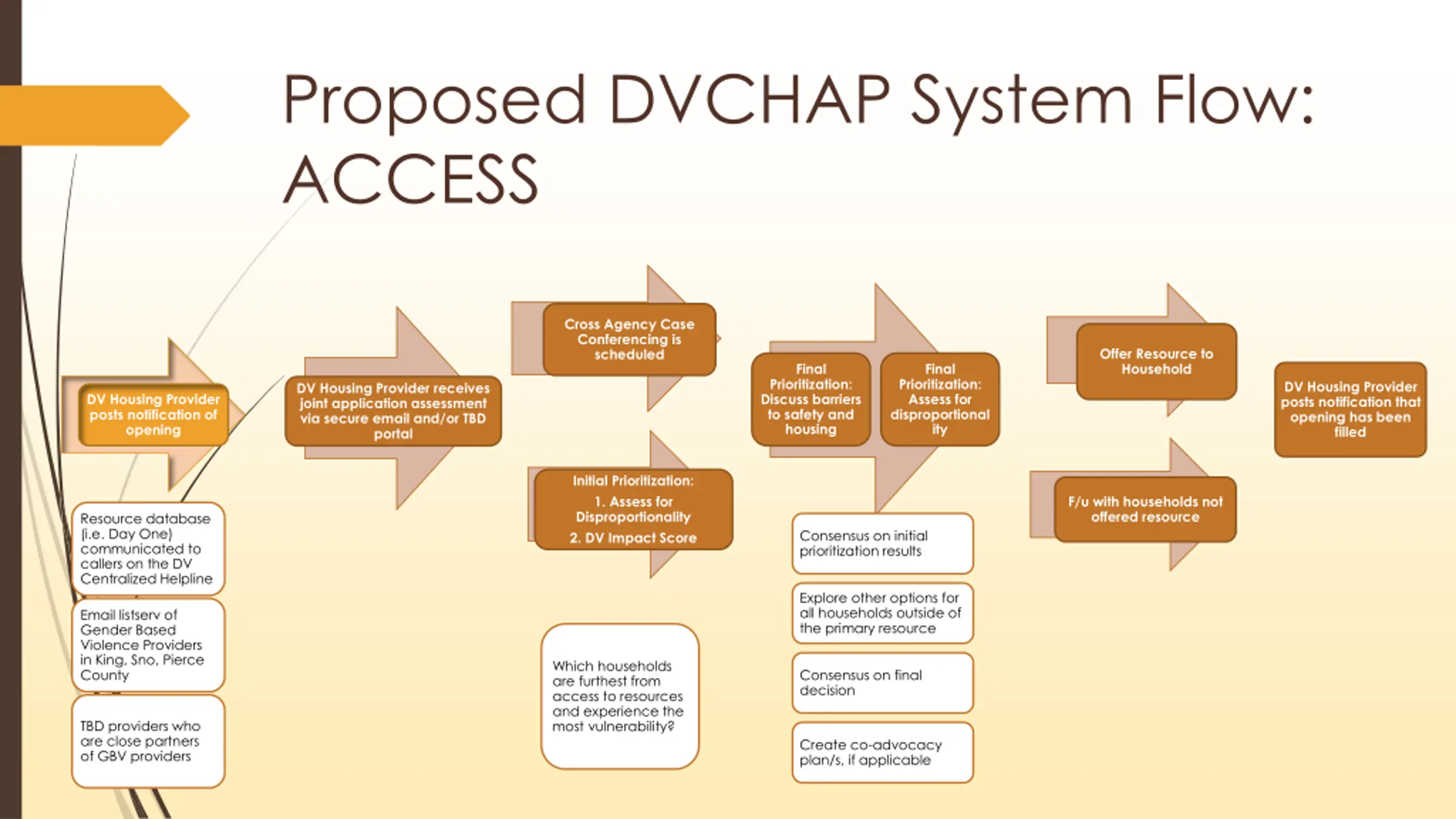 Proposed DVCHAP System Flow: ACCESS

DV Housing Provider posts notification of opening

Resource database (i.e. Day One) communicated to callers on the DV Centralized Helpline

Email listserv of Gender Based Violence Providers in King, Sno, Pierce County

TBD providers who are close partners of GBV providers

DV Housing Provider receives joint application assessment via secure email and/or TBD portal

Cross Agency Case Conferencing is scheduled

Initial Prioritization:
1. Assess for Disproportionality
2. DV Impact Score

Which households are furthest from access to resources and experience the most vulnerability?

Final Prioritization: Discuss barriers to safety and housing

Final Prioritization: Assess for disproportionality

Consensus on initial prioritization results

Explore other options for all households outside of the primary resource

Consensus on final decision

Create co-advocacy plan/s, if applicable

Offer Resource to Household

F/u with households not offered resource

DV Housing Provider posts notification that opening has been filled